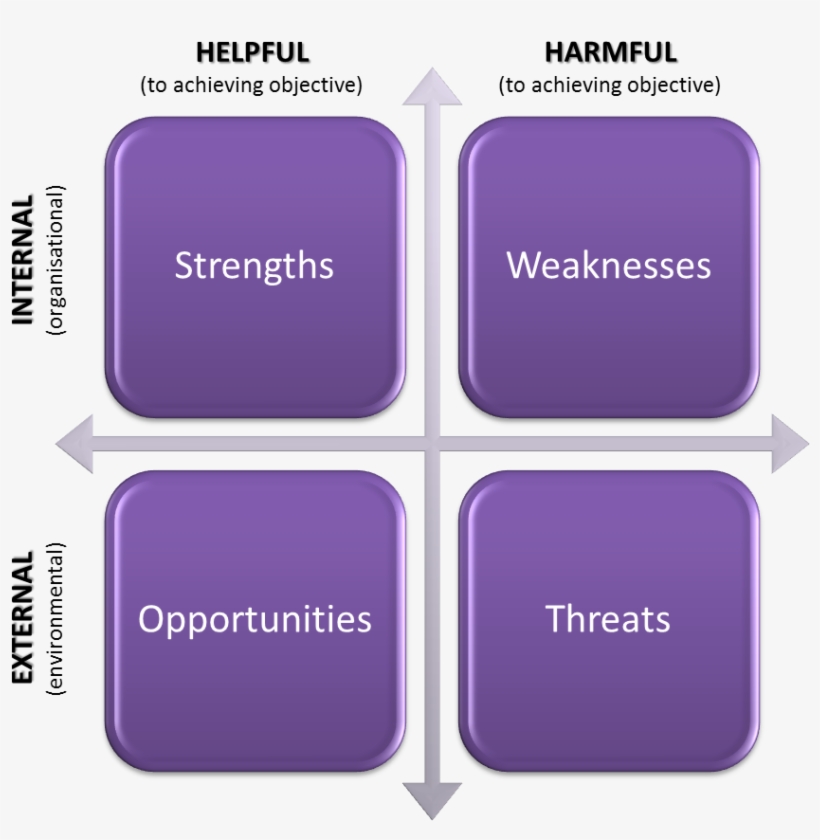 HELPFUL
(to achieving objective)

HARMFUL
(to achieving objective)

INTERNAL
(organisational)

Strengths

Weaknesses

EXTERNAL
(environmental)

Opportunities

Threats